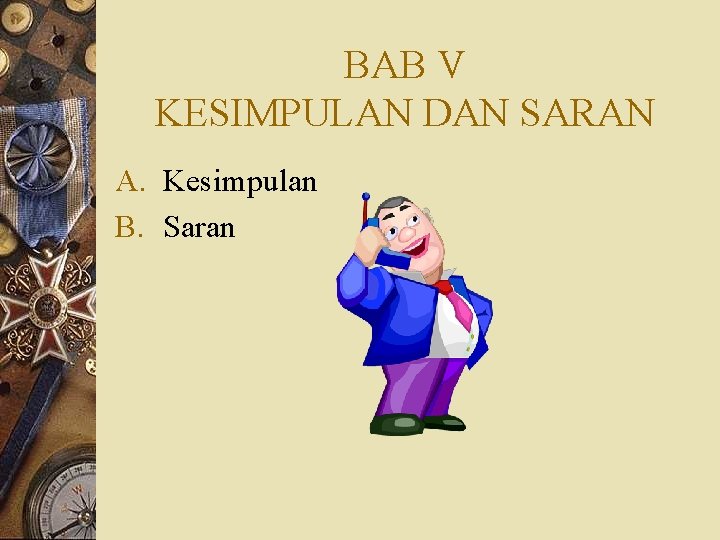 BAB V
KESIMPULAN DAN SARAN

A. Kesimpulan
B. Saran